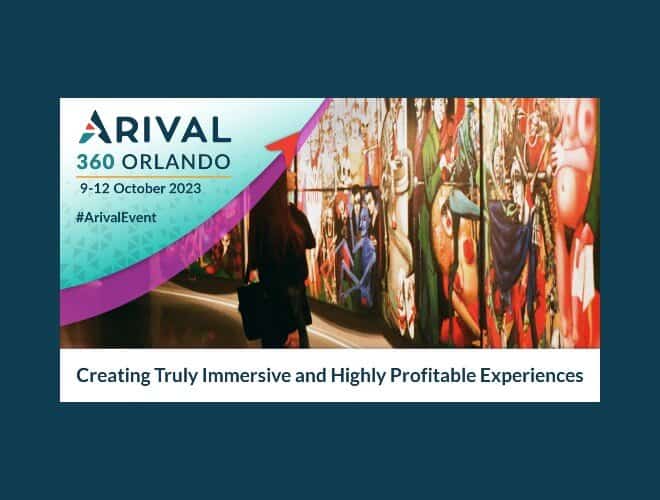 ARIVAL
360 ORLANDO
9-12 October 2023
#ArivalEvent

Creating Truly Immersive and Highly Profitable Experiences